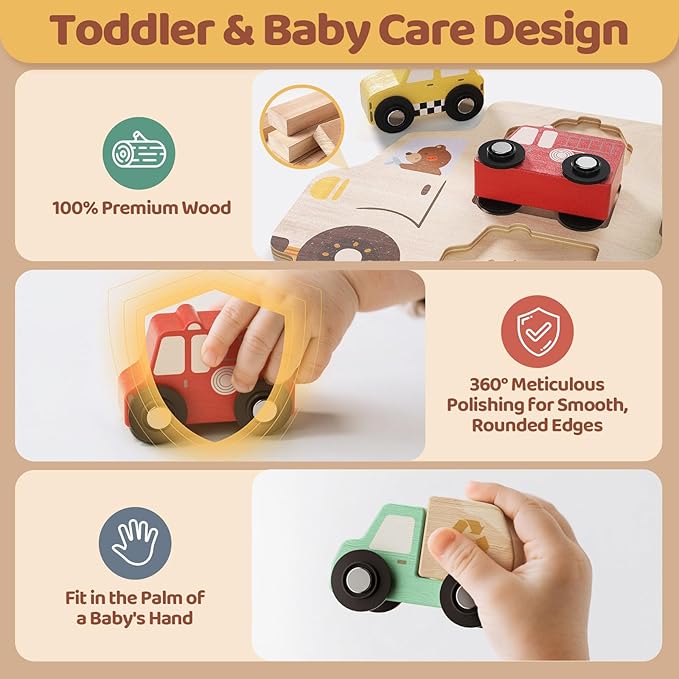 Toddler & Baby Care Design

100% Premium Wood

360° Meticulous Polishing for Smooth, Rounded Edges

Fit in the Palm of a Baby's Hand